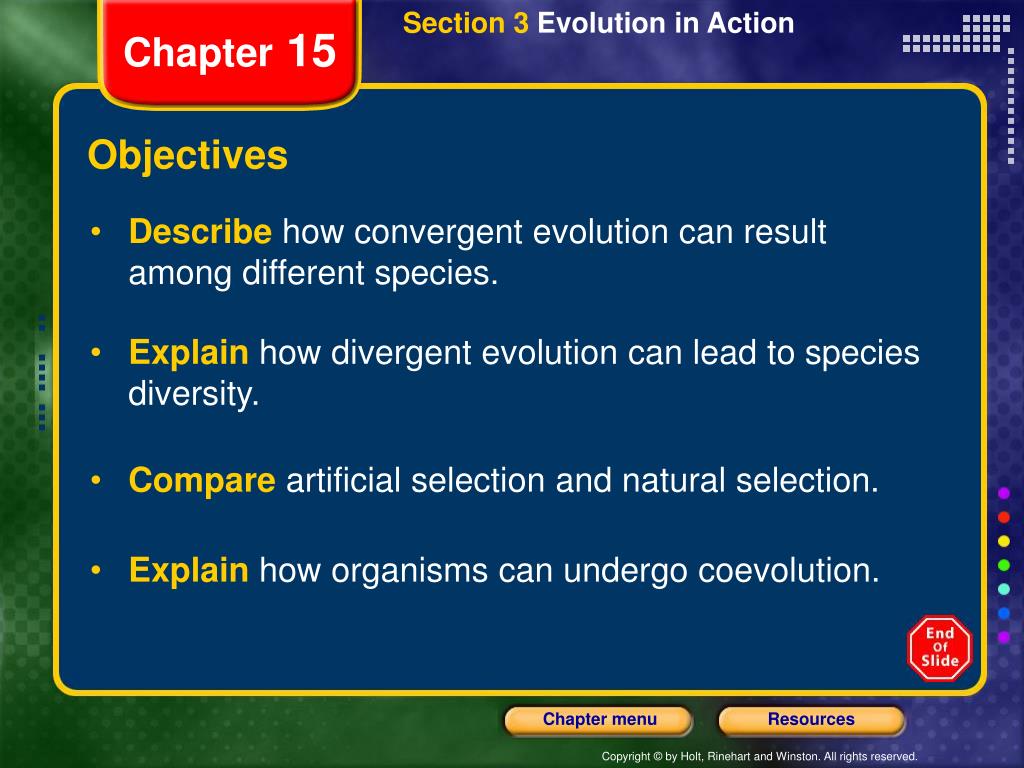 Chapter 15

Section 3 Evolution in Action

Objectives

• Describe how convergent evolution can result among different species.

• Explain how divergent evolution can lead to species diversity.

• Compare artificial selection and natural selection.

• Explain how organisms can undergo coevolution.

End Of Slide

Chapter menu

Resources

Copyright © by Holt, Rinehart and Winston. All rights reserved.